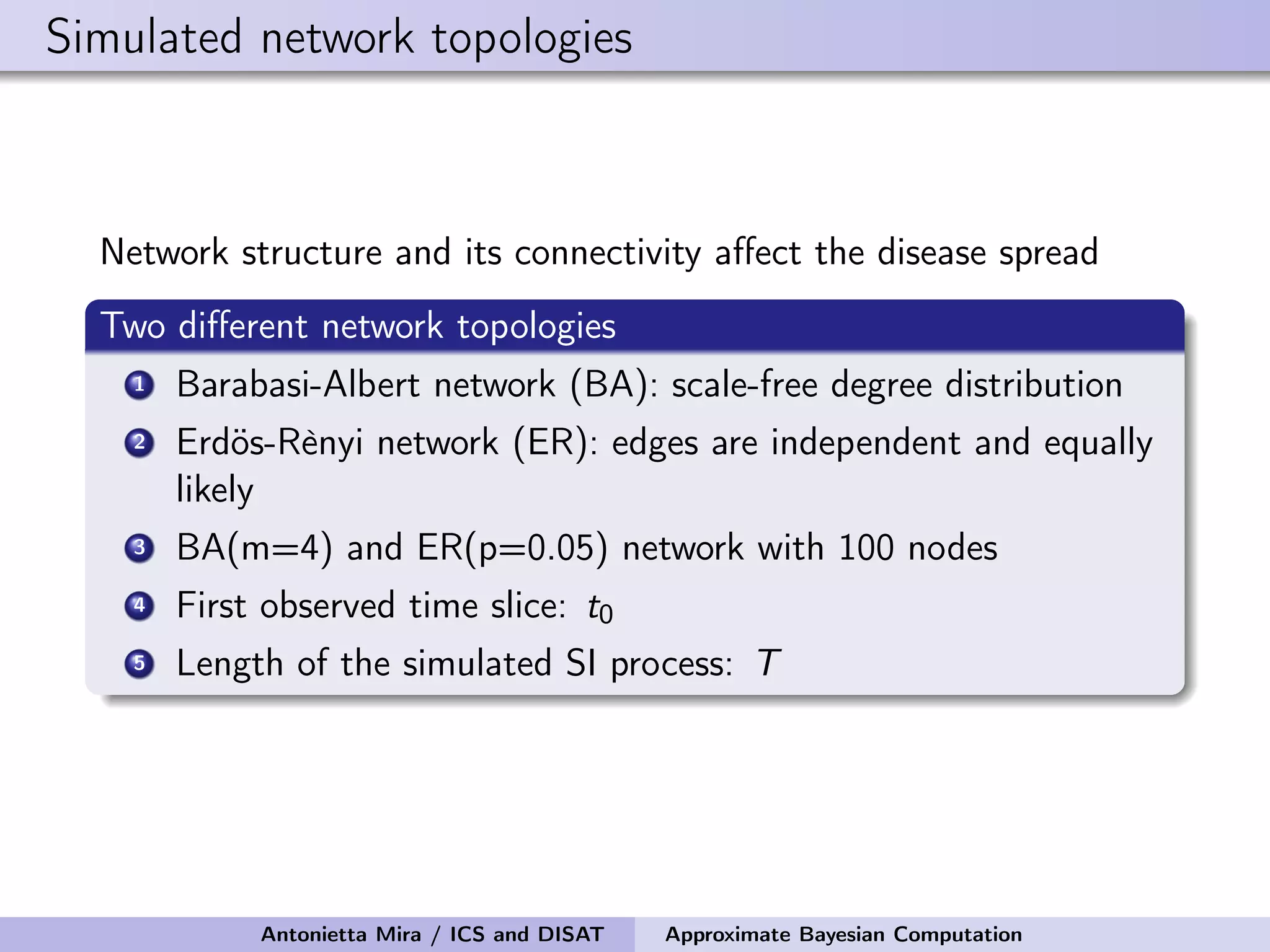 Simulated network topologies

Network structure and its connectivity affect the disease spread

Two different network topologies

1 Barabasi-Albert network (BA): scale-free degree distribution
2 Erdös-Rènyi network (ER): edges are independent and equally likely
3 BA(m=4) and ER(p=0.05) network with 100 nodes
4 First observed time slice: $t_0$
5 Length of the simulated SI process: $T$

Antonietta Mira / ICS and DISAT Approximate Bayesian Computation